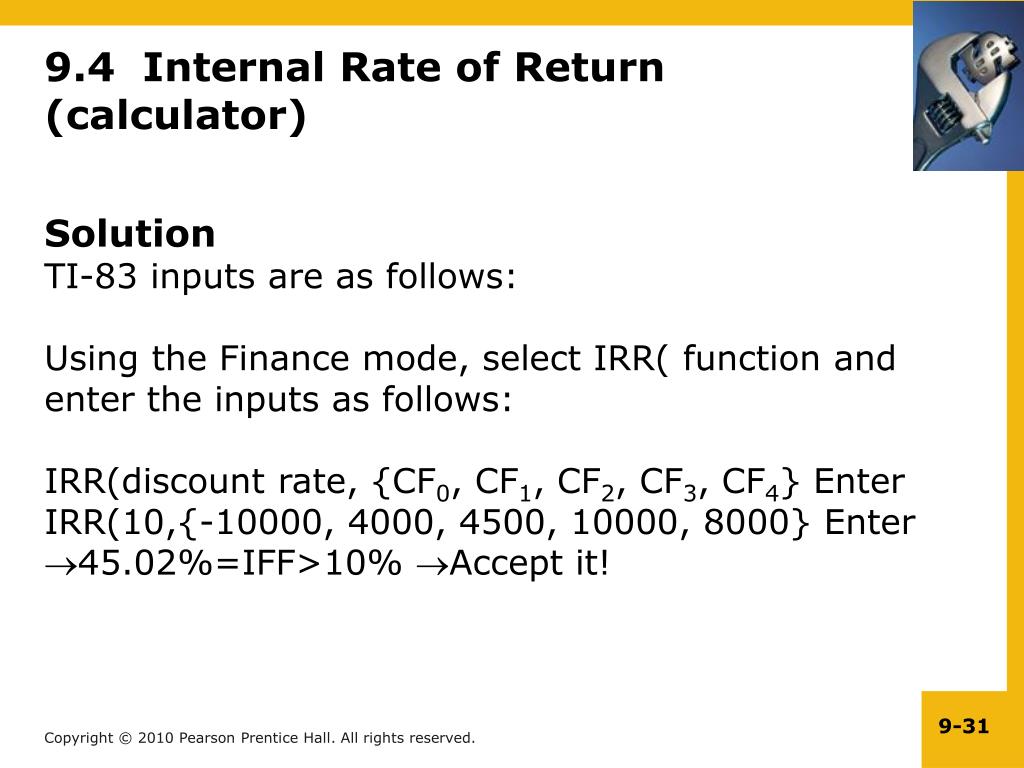 9.4 Internal Rate of Return (calculator)

Solution
TI-83 inputs are as follows:

Using the Finance mode, select IRR( function and enter the inputs as follows:

IRR(discount rate, {$CF_0$, $CF_1$, $CF_2$, $CF_3$, $CF_4$} Enter
IRR(10,{-10000, 4000, 4500, 10000, 8000} Enter
$\rightarrow$45.02%=IFF>10% $\rightarrow$Accept it!

Copyright © 2010 Pearson Prentice Hall. All rights reserved.

9-31